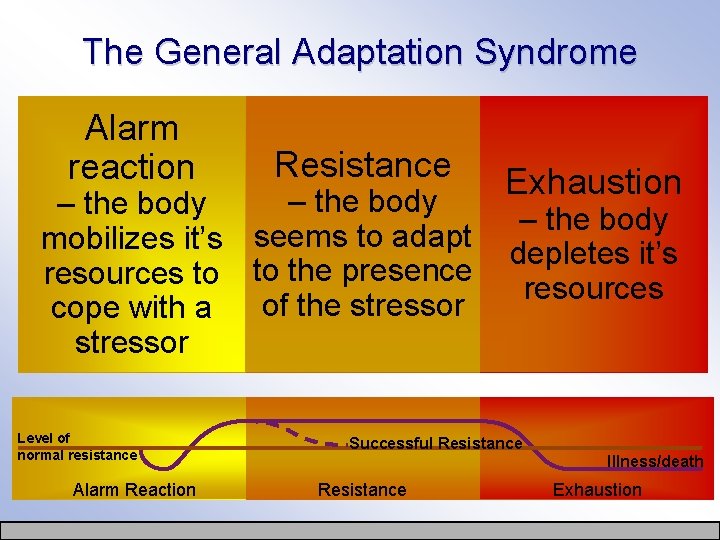 The General Adaptation Syndrome

Alarm reaction – the body mobilizes it's resources to cope with a stressor

Resistance – the body seems to adapt to the presence of the stressor

Exhaustion – the body depletes it's resources

Level of normal resistance

Successful Resistance

Illness/death

Alarm Reaction

Resistance

Exhaustion